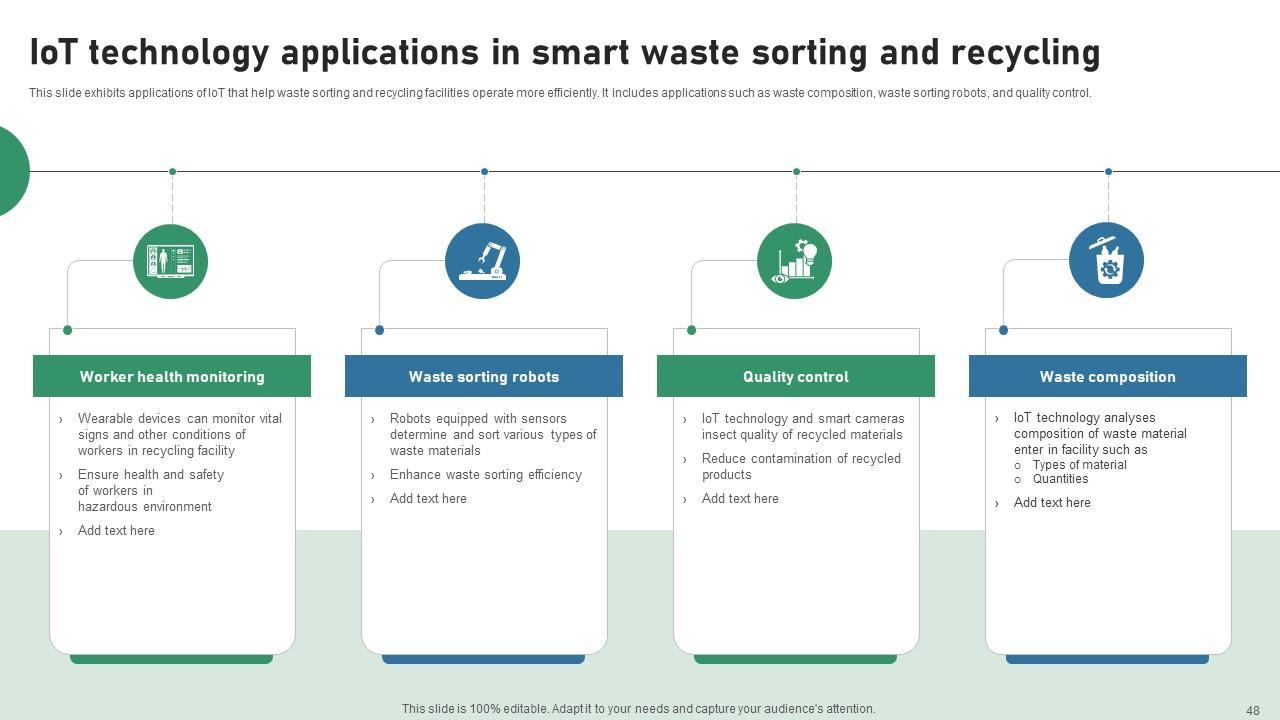 IoT technology applications in smart waste sorting and recycling

This slide exhibits applications of IoT that help waste sorting and recycling facilities operate more efficiently. It includes applications such as waste composition, waste sorting robots, and quality control.

Worker health monitoring

› Wearable devices can monitor vital signs and other conditions of workers in recycling facility
› Ensure health and safety of workers in hazardous environment
› Add text here

Waste sorting robots

› Robots equipped with sensors determine and sort various types of waste materials
› Enhance waste sorting efficiency
› Add text here

Quality control

› IoT technology and smart cameras insect quality of recycled materials
› Reduce contamination of recycled products
› Add text here

Waste composition

› IoT technology analyses composition of waste material enter in facility such as
○ Types of material
○ Quantities
› Add text here

This slide is 100% editable. Adapt it to your needs and capture your audience's attention.

48